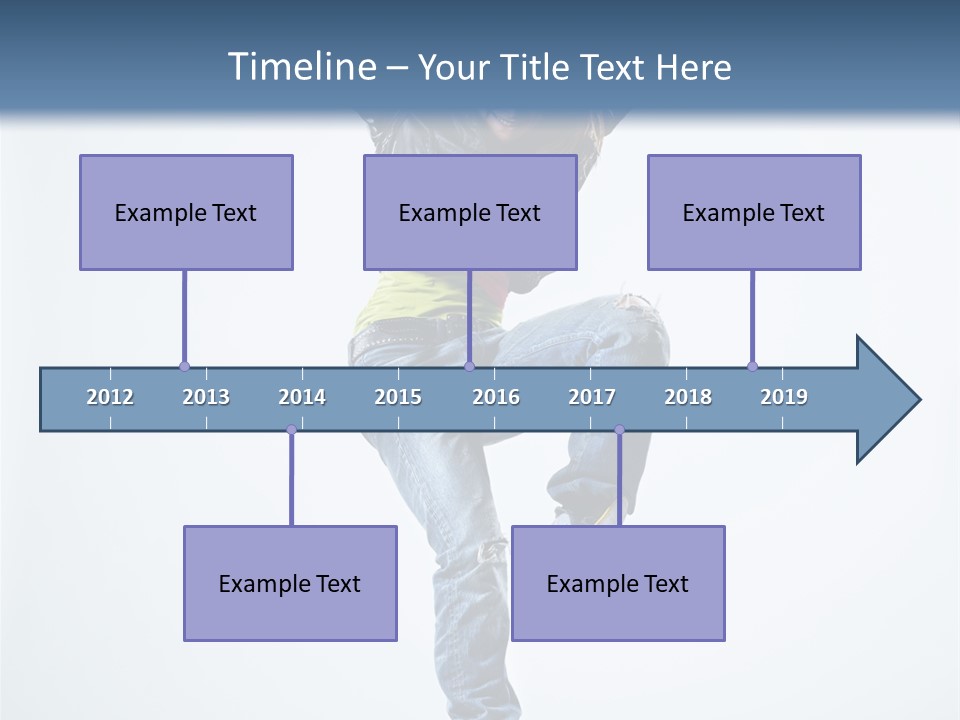 Timeline – Your Title Text Here

Example Text

Example Text

Example Text

2012 2013 2014 2015 2016 2017 2018 2019

Example Text

Example Text